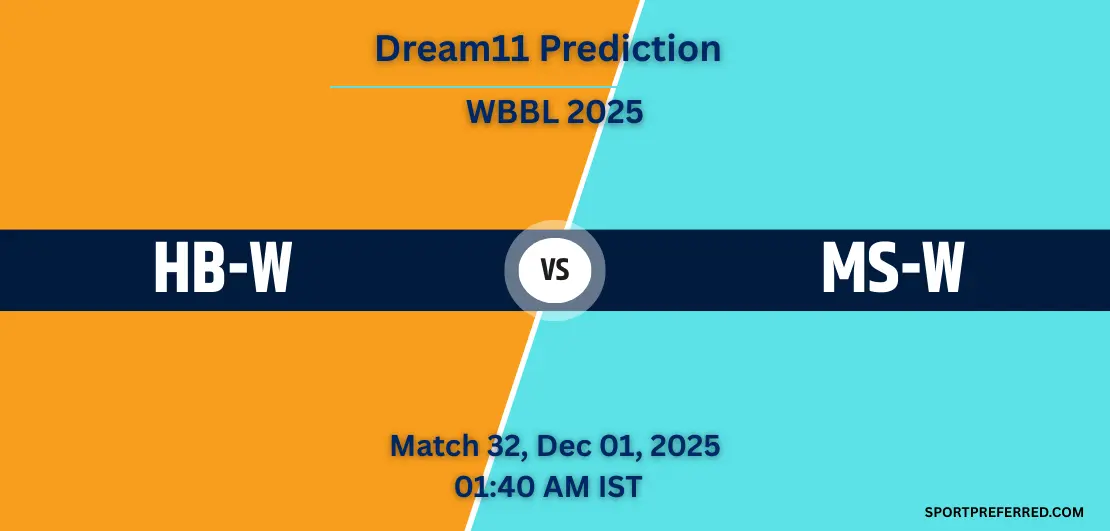 Dream11 Prediction

WBBL 2025

HB-W

VS

MS-W

Match 32, Dec 01, 2025
01:40 AM IST

SPORTPREFERRED.COM